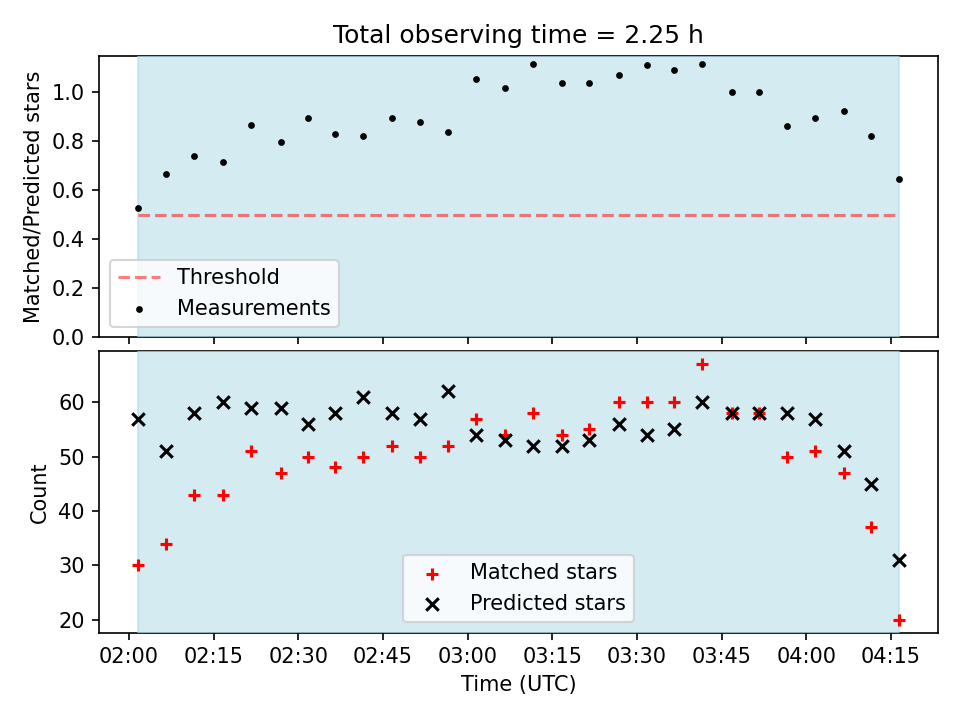 Total observing time = 2.25 h

Matched/Predicted stars

1.0
0.8
0.6
0.4
0.2
0.0

Threshold
Measurements

Count

60
50
40
30
20

Matched stars
Predicted stars

02:00 02:15 02:30 02:45 03:00 03:15 03:30 03:45 04:00 04:15

Time (UTC)